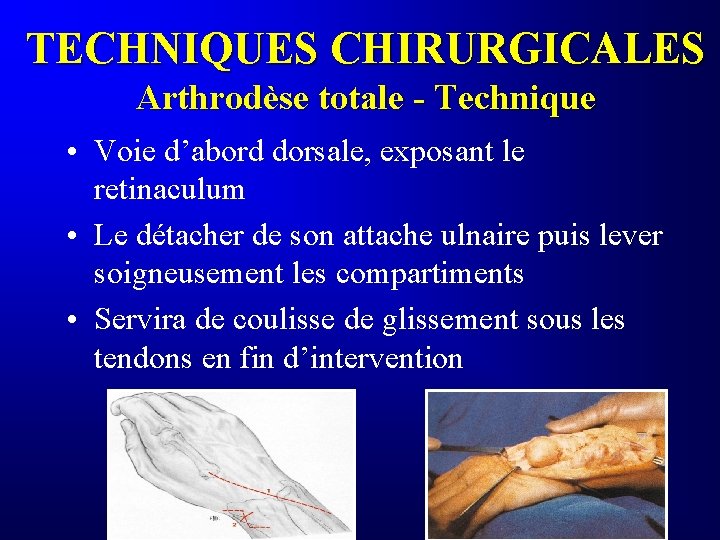 TECHNIQUES CHIRURGICALES
Arthrodèse totale - Technique

• Voie d'abord dorsale, exposant le retinaculum

• Le détacher de son attache ulnaire puis lever soigneusement les compartiments

• Servira de coulisse de glissement sous les tendons en fin d'intervention

1
2